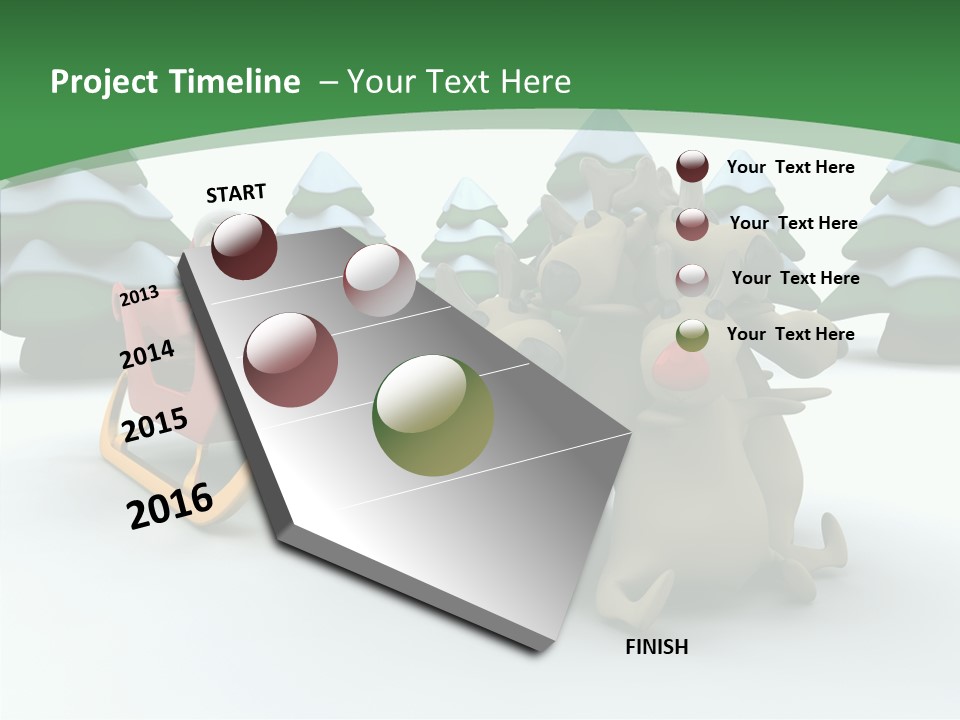 Project Timeline – Your Text Here

START

2013

2014

2015

2016

Your Text Here

Your Text Here

Your Text Here

Your Text Here

FINISH